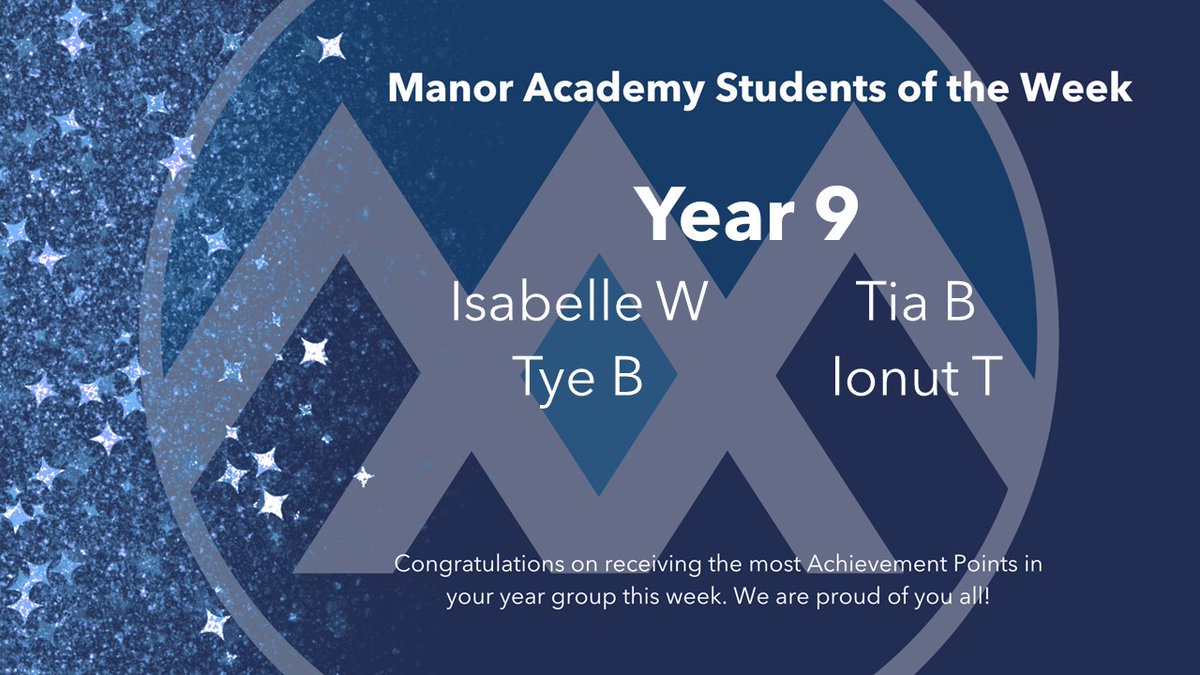 Manor Academy Students of the Week

Year 9

Isabelle W
Tye B

Tia B
Ionut T

Congratulations on receiving the most Achievement Points in your year group this week. We are proud of you all!